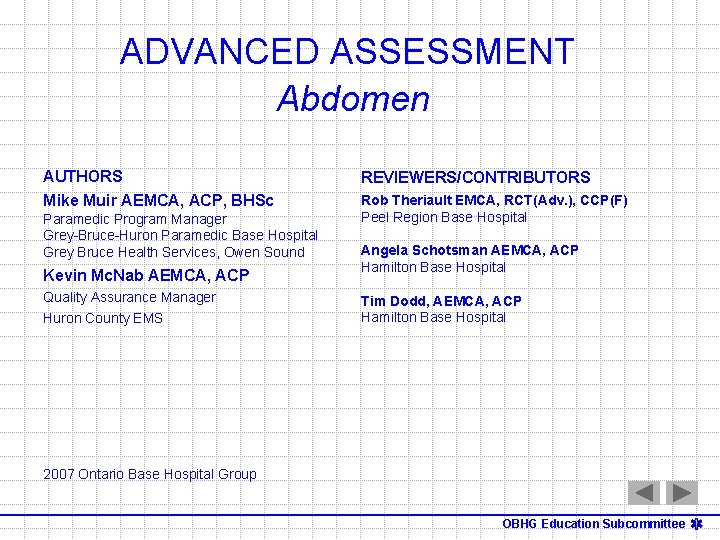 ADVANCED ASSESSMENT
Abdomen

AUTHORS

Mike Muir AEMCA, ACP, BHSc
Paramedic Program Manager
Grey-Bruce-Huron Paramedic Base Hospital
Grey Bruce Health Services, Owen Sound

Kevin McNab AEMCA, ACP
Quality Assurance Manager
Huron County EMS

REVIEWERS/CONTRIBUTORS

Rob Theriault EMCA, RCT(Adv.), CCP(F)
Peel Region Base Hospital

Angela Schotsman AEMCA, ACP
Hamilton Base Hospital

Tim Dodd, AEMCA, ACP
Hamilton Base Hospital

2007 Ontario Base Hospital Group

OBHG Education Subcommittee